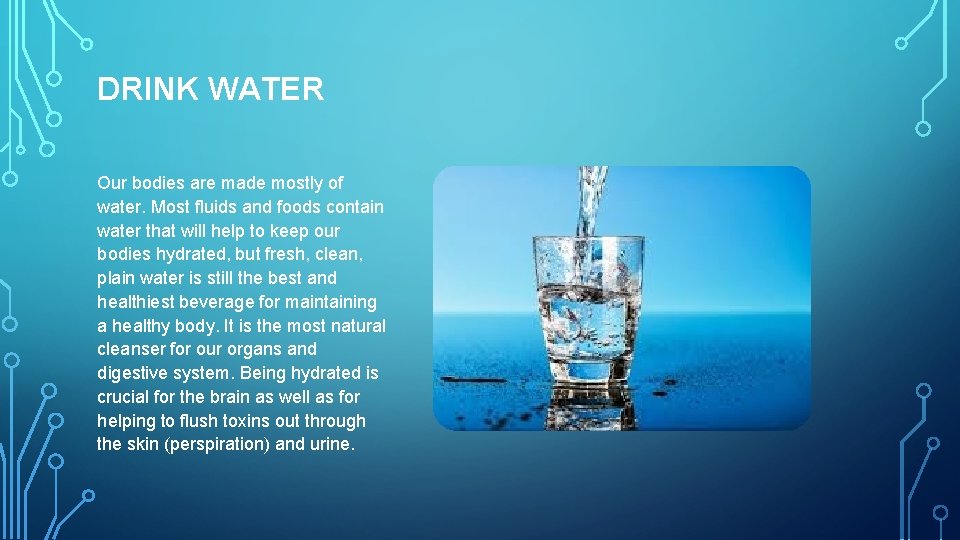 DRINK WATER

Our bodies are made mostly of water. Most fluids and foods contain water that will help to keep our bodies hydrated, but fresh, clean, plain water is still the best and healthiest beverage for maintaining a healthy body. It is the most natural cleanser for our organs and digestive system. Being hydrated is crucial for the brain as well as for helping to flush toxins out through the skin (perspiration) and urine.